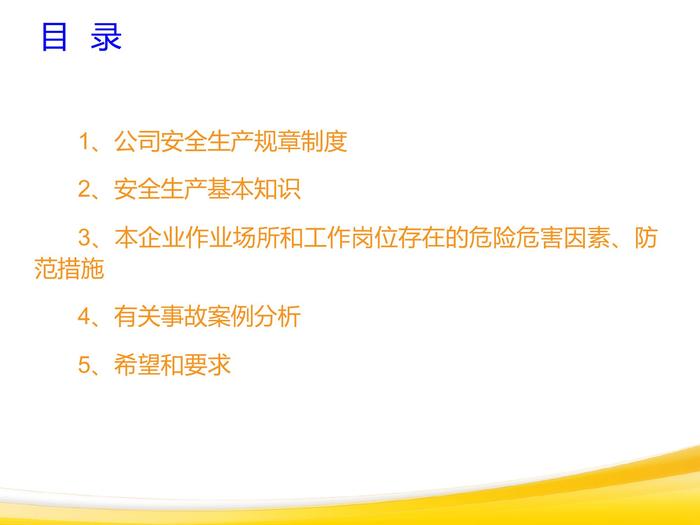 目 录

1、公司安全生产规章制度

2、安全生产基本知识

3、本企业作业场所和工作岗位存在的危险危害因素、防范措施

4、有关事故案例分析

5、希望和要求